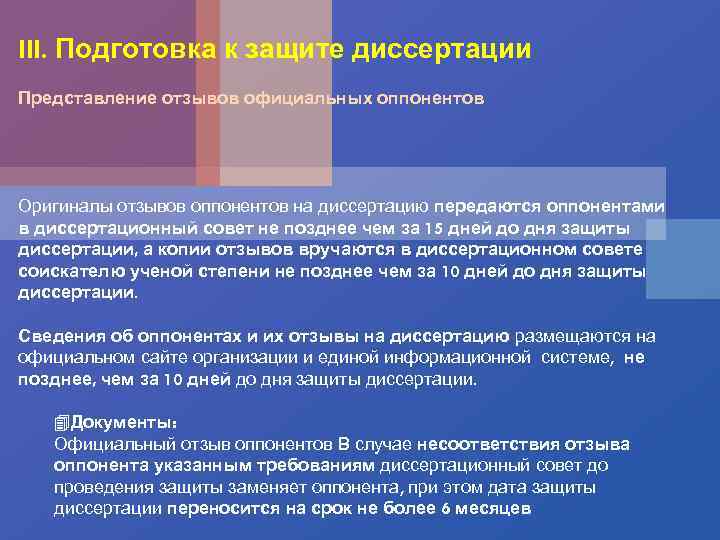 III. Подготовка к защите диссертации

Представление отзывов официальных оппонентов

Оригиналы отзывов оппонентов на диссертацию передаются оппонентами в диссертационный совет не позднее чем за 15 дней до дня защиты диссертации, а копии отзывов вручаются в диссертационном совете соискателю ученой степени не позднее чем за 10 дней до дня защиты диссертации.

Сведения об оппонентах и их отзывы на диссертацию размещаются на официальном сайте организации и единой информационной системе, не позднее, чем за 10 дней до дня защиты диссертации.

Документы:
Официальный отзыв оппонентов В случае несоответствия отзыва оппонента указанным требованиям диссертационный совет до проведения защиты заменяет оппонента, при этом дата защиты диссертации переносится на срок не более 6 месяцев